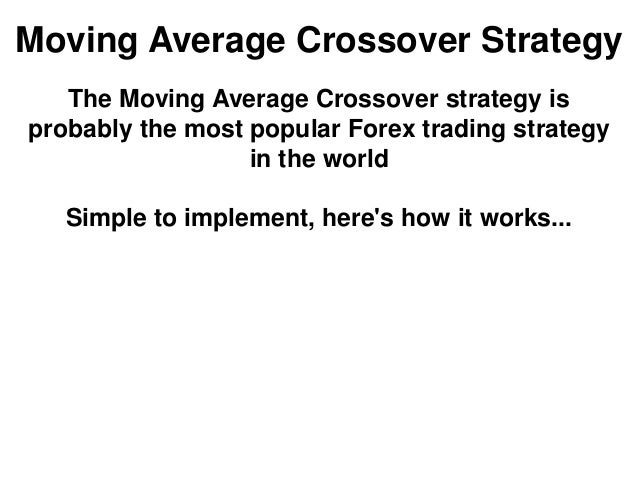 Moving Average Crossover Strategy

The Moving Average Crossover strategy is probably the most popular Forex trading strategy in the world

Simple to implement, here's how it works...